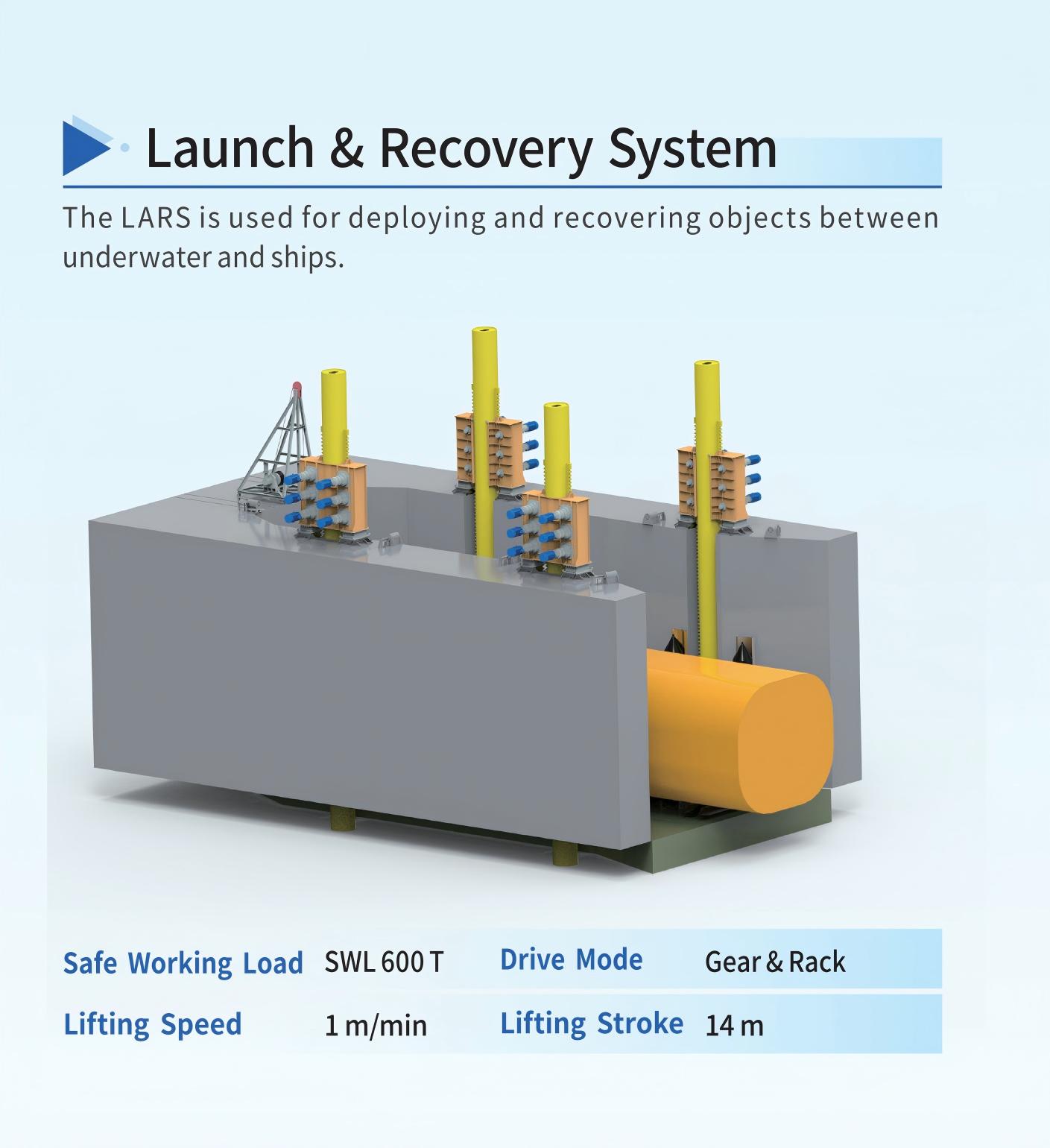 Launch & Recovery System

The LARS is used for deploying and recovering objects between underwater and ships.

| Safe Working Load | SWL 600 T | Drive Mode | Gear & Rack |
|---|---|---|---|
| Lifting Speed | 1 m/min | Lifting Stroke | 14 m |